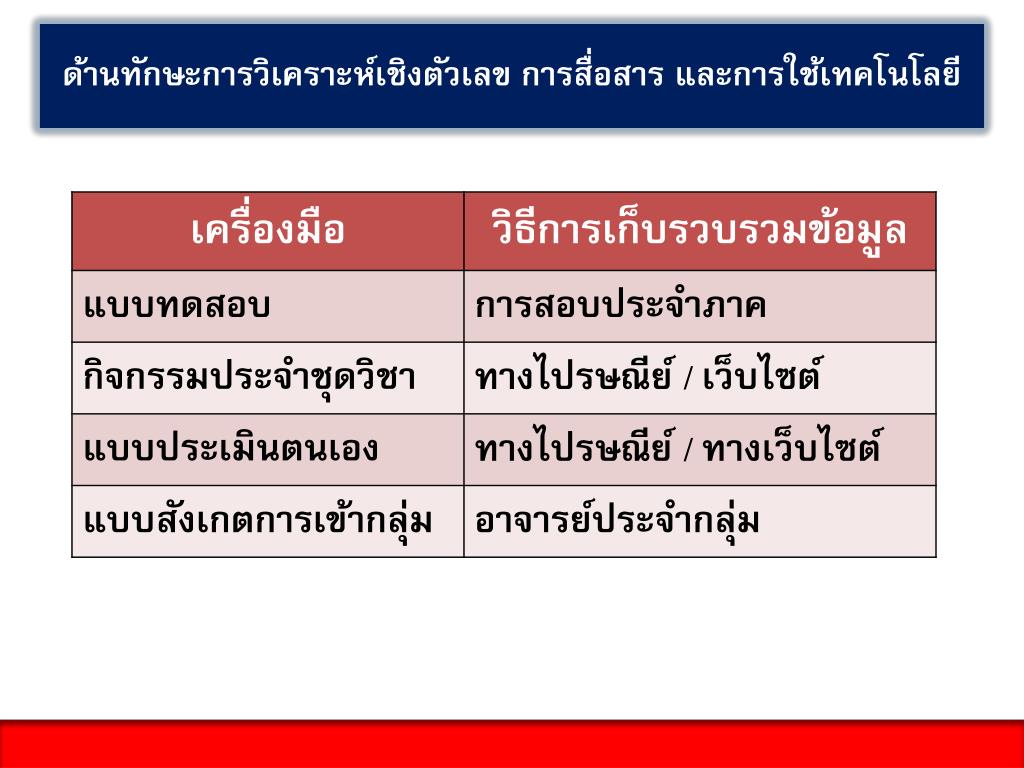 ด้านทักษะการวิเคราะห์เชิงตัวเลข การสื่อสาร และการใช้เทคโนโลยี

| เครื่องมือ | วิธีการเก็บรวบรวมข้อมูล |
|---|---|
| แบบทดสอบ | การสอบประจำภาค |
| กิจกรรมประจำชุดวิชา | ทางไปรษณีย์ / เว็บไซต์ |
| แบบประเมินตนเอง | ทางไปรษณีย์ / ทางเว็บไซต์ |
| แบบสังเกตการเข้ากลุ่ม | อาจารย์ประจำกลุ่ม |